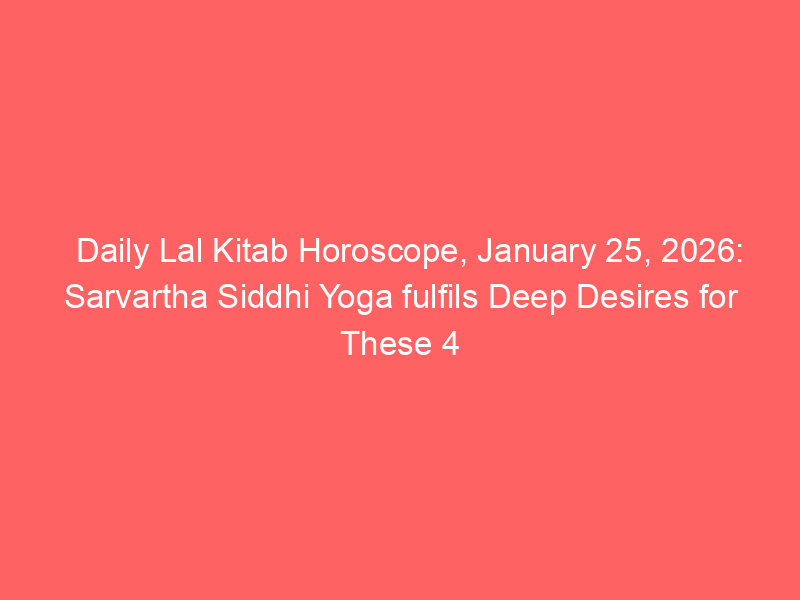 Daily Lal Kitab Horoscope, January 25, 2026: Sarvartha Siddhi Yoga fulfils Deep Desires for These 4